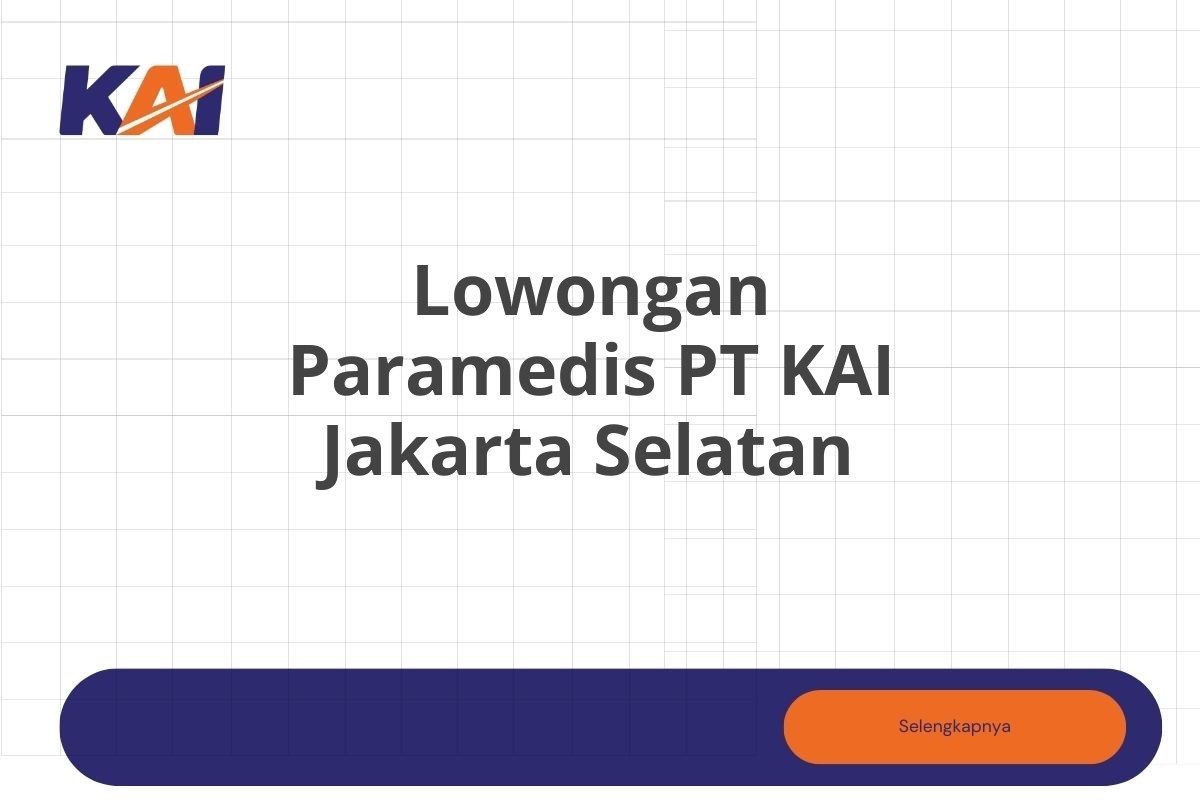 KAI

Lowongan Paramedis PT KAI Jakarta Selatan

Selengkapnya